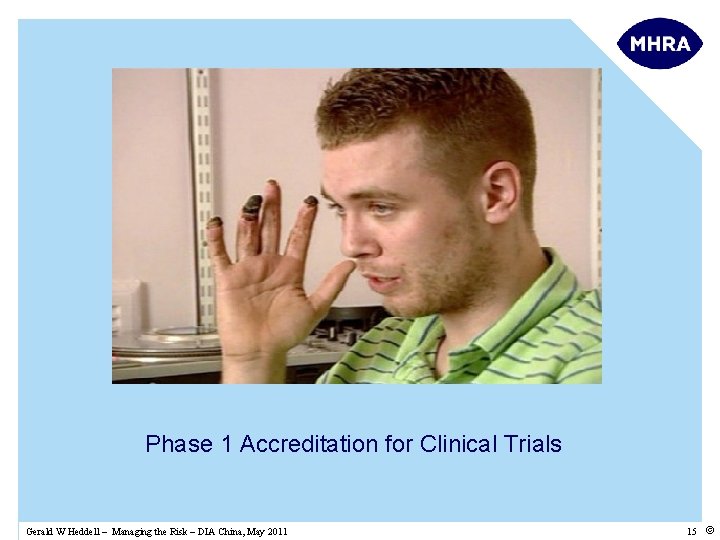 MHRA

Phase 1 Accreditation for Clinical Trials

Gerald W Heddell – Managing the Risk – DIA China, May 2011

15 ©